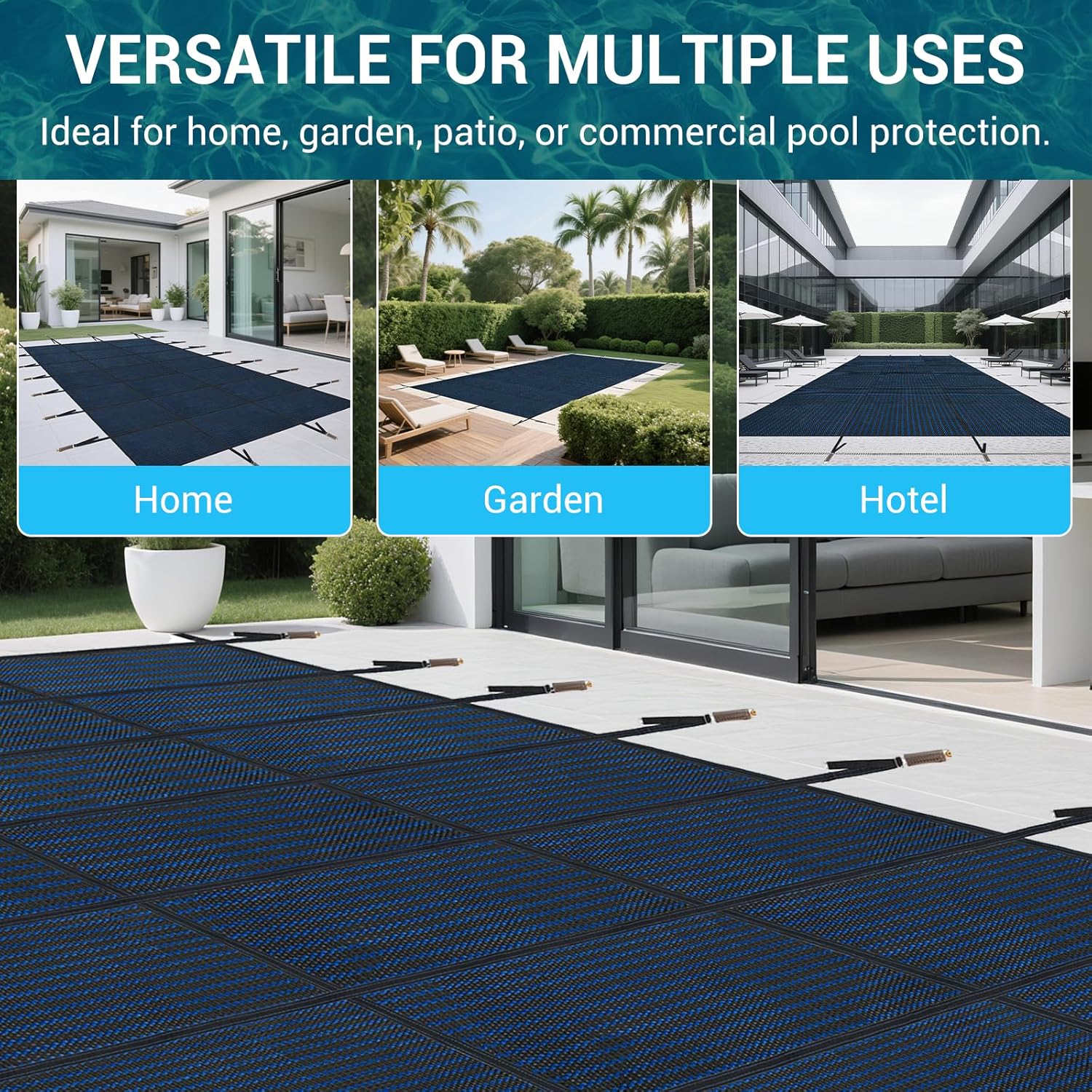 VERSATILE FOR MULTIPLE USES

Ideal for home, garden, patio, or commercial pool protection.

Home

Garden

Hotel